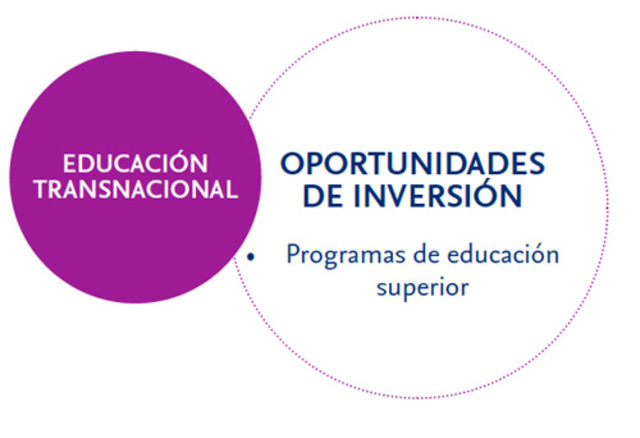 EDUCACIÓN TRANSNACIONAL

OPORTUNIDADES DE INVERSIÓN

• Programas de educación superior